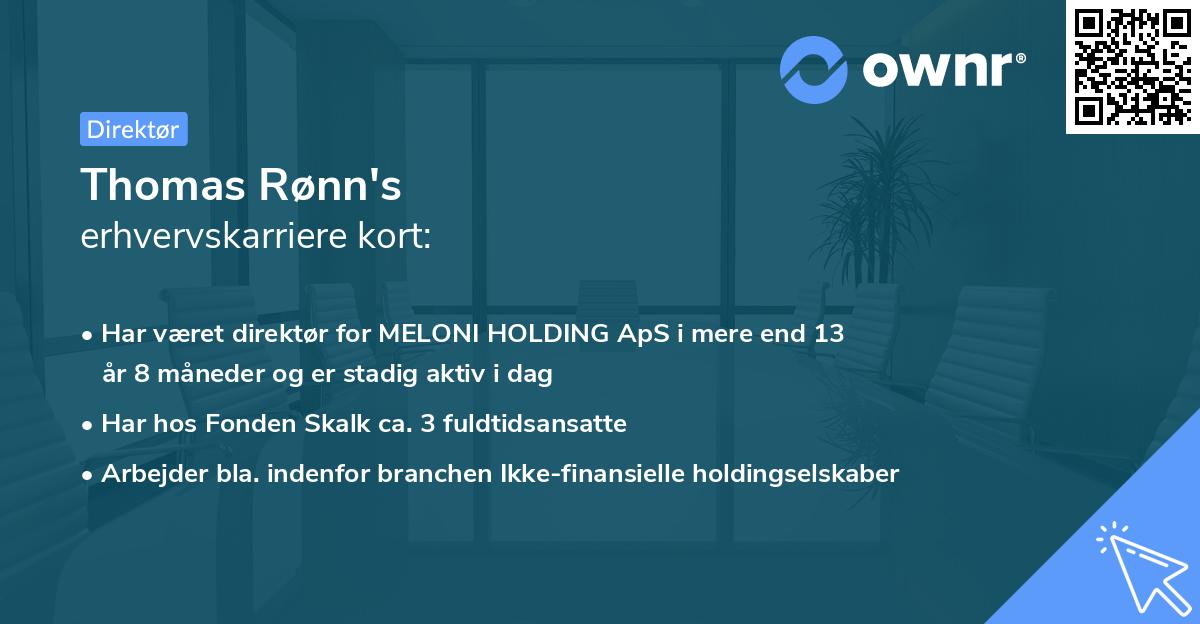 ownr®

Direktør

Thomas Rønn's
erhvervskarriere kort:

• Har været direktør for MELONI HOLDING ApS i mere end 13 år 8 måneder og er stadig aktiv i dag
• Har hos Fonden Skalk ca. 3 fuldtidsansatte
• Arbejder bla. indenfor branchen Ikke-finansielle holdingselskaber